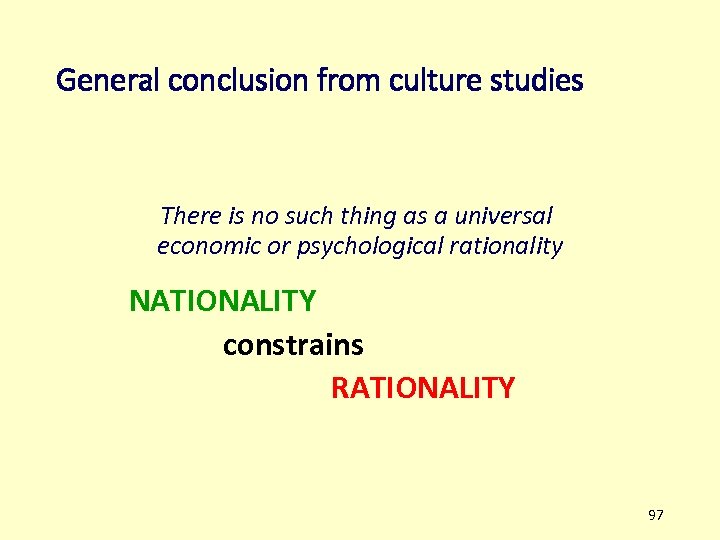 General conclusion from culture studies

There is no such thing as a universal economic or psychological rationality

NATIONALITY

constrains

RATIONALITY

97